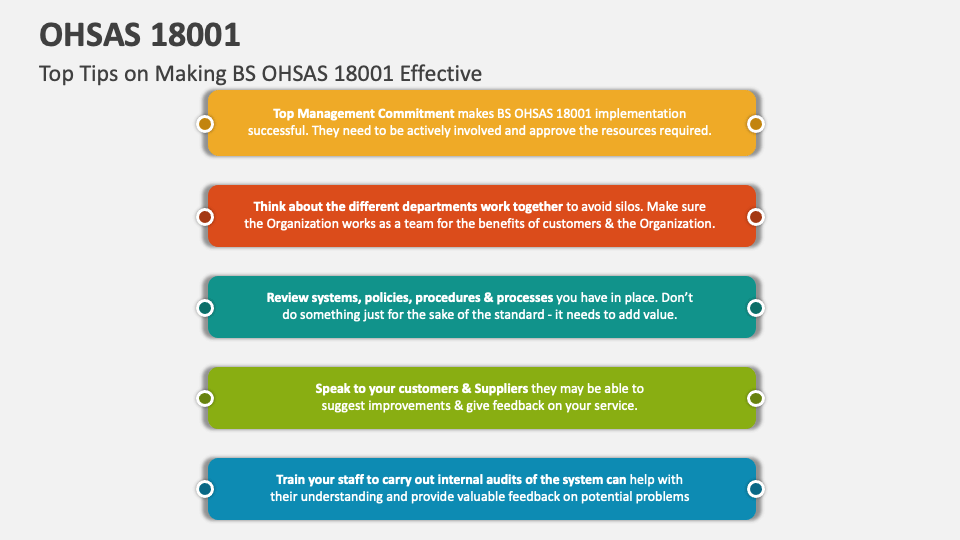 OHSAS 18001

Top Tips on Making BS OHSAS 18001 Effective

Top Management Commitment makes BS OHSAS 18001 implementation successful. They need to be actively involved and approve the resources required.

Think about the different departments work together to avoid silos. Make sure the Organization works as a team for the benefits of customers & the Organization.

Review systems, policies, procedures & processes you have in place. Don't do something just for the sake of the standard - it needs to add value.

Speak to your customers & Suppliers they may be able to suggest improvements & give feedback on your service.

Train your staff to carry out internal audits of the system can help with their understanding and provide valuable feedback on potential problems